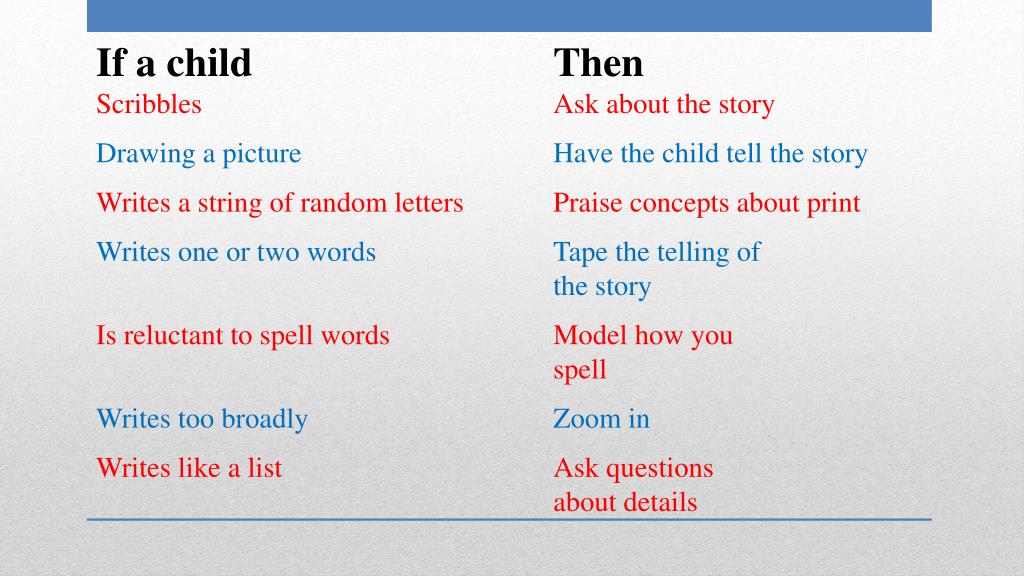 | If a child | Then |
|---|---|
| Scribbles | Ask about the story |
| Drawing a picture | Have the child tell the story |
| Writes a string of random letters | Praise concepts about print |
| Writes one or two words | Tape the telling of the story |
| Is reluctant to spell words | Model how you spell |
| Writes too broadly | Zoom in |
| Writes like a list | Ask questions about details |